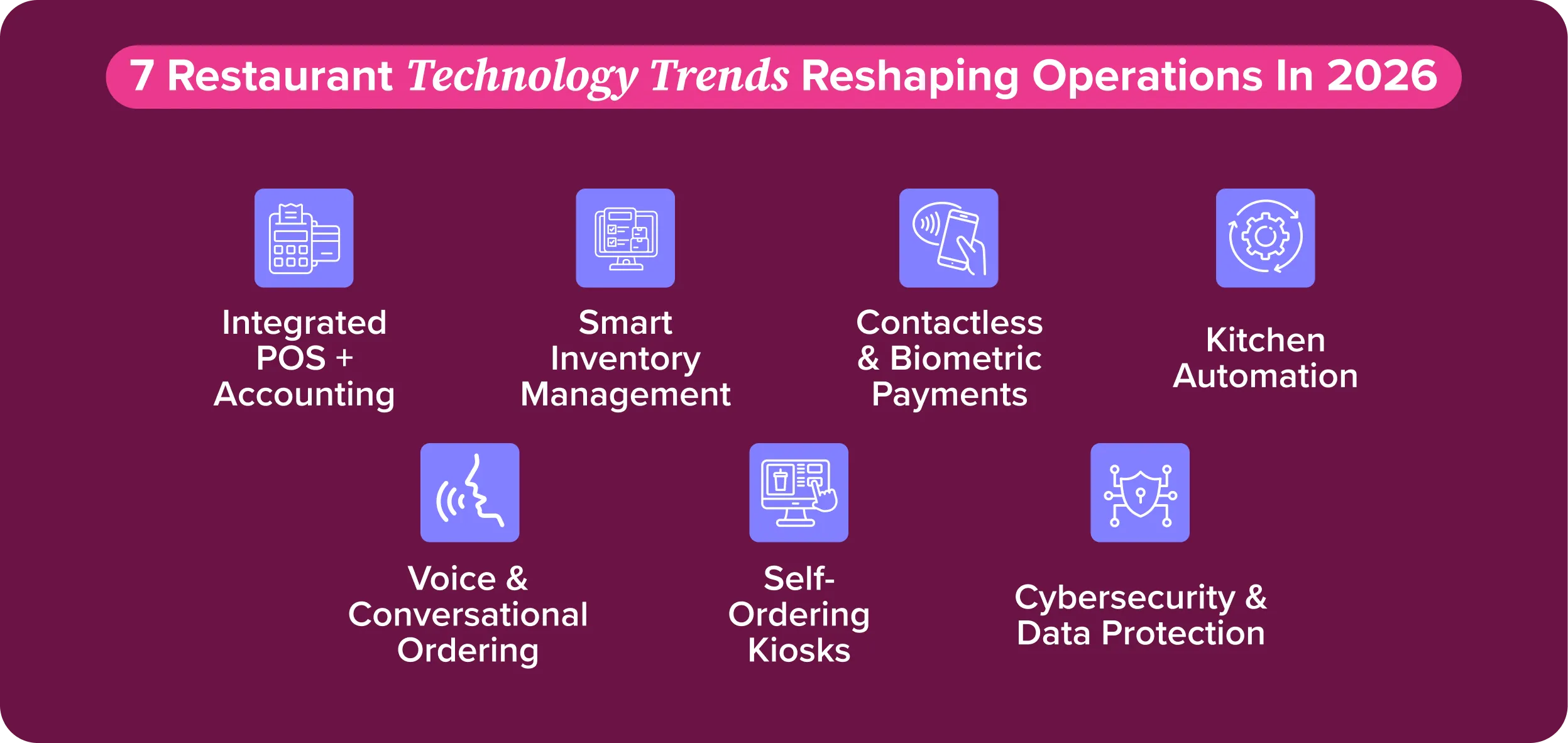 7 Restaurant Technology Trends Reshaping Operations In 2026

Integrated POS + Accounting

Smart Inventory Management

Contactless & Biometric Payments

Kitchen Automation

Voice & Conversational Ordering

Self-Ordering Kiosks

Cybersecurity & Data Protection